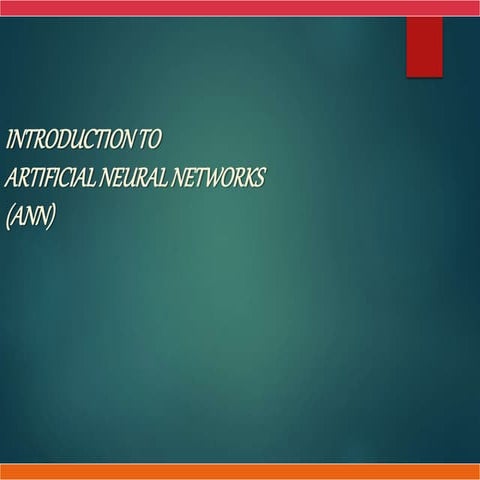 INTRODUCTION TO
ARTIFICIAL NEURAL NETWORKS
(ANN)